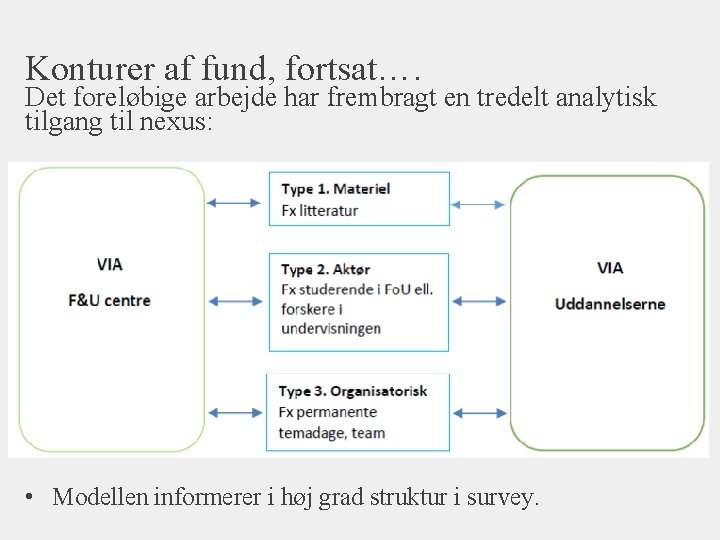 Konturer af fund, fortsat….
Det foreløbige arbejde har frembragt en tredelt analytisk tilgang til nexus:

VIA

F&U centre

Type 1. Materiel
Fx litteratur

Type 2. Aktør
Fx studerende i FoU ell. forskere i undervisningen

Type 3. Organisatorisk
Fx permanente temadage, team

VIA

Uddannelserne

• Modellen informerer i høj grad struktur i survey.